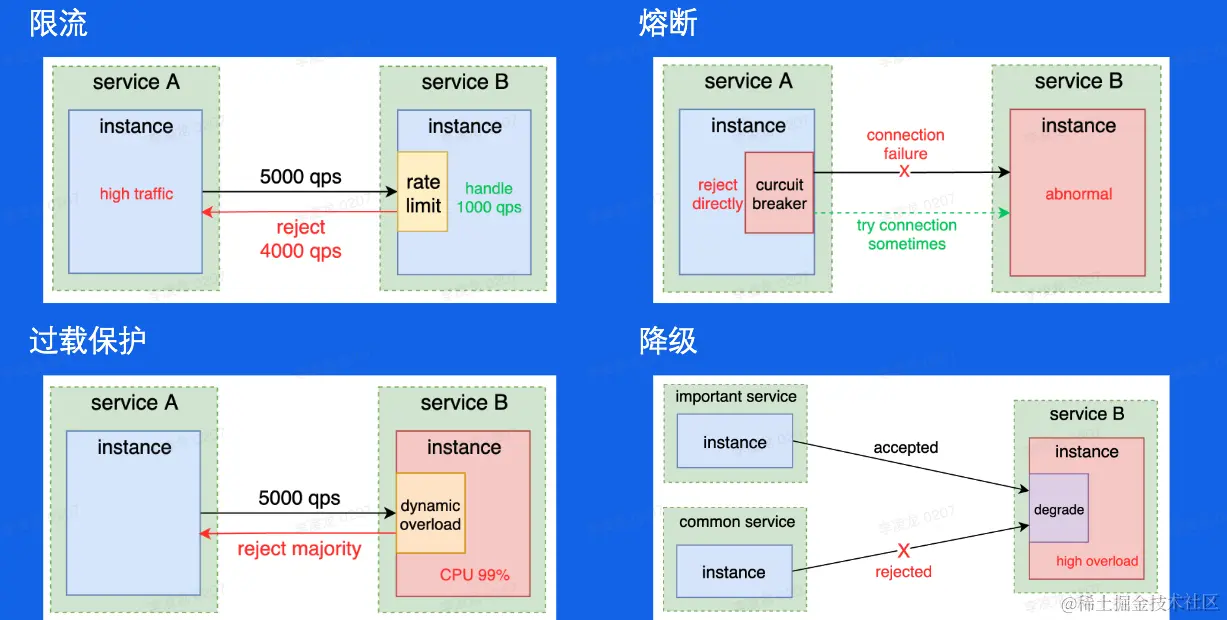 限流

service A

instance

high traffic

5000 qps

reject
4000 qps

service B

instance

rate
limit

handle
1000 qps

熔断

service A

instance

reject
directly

curcuit
breaker

connection
failure
X

try connection
sometimes

service B

instance

abnormal

过载保护

service A

instance

5000 qps

reject majority

service B

instance

dynamic
overload

CPU 99%

降级

important service

instance

accepted

common service

instance

X
rejected

service B

instance

degrade

high overload

@稀土掘金技术社区